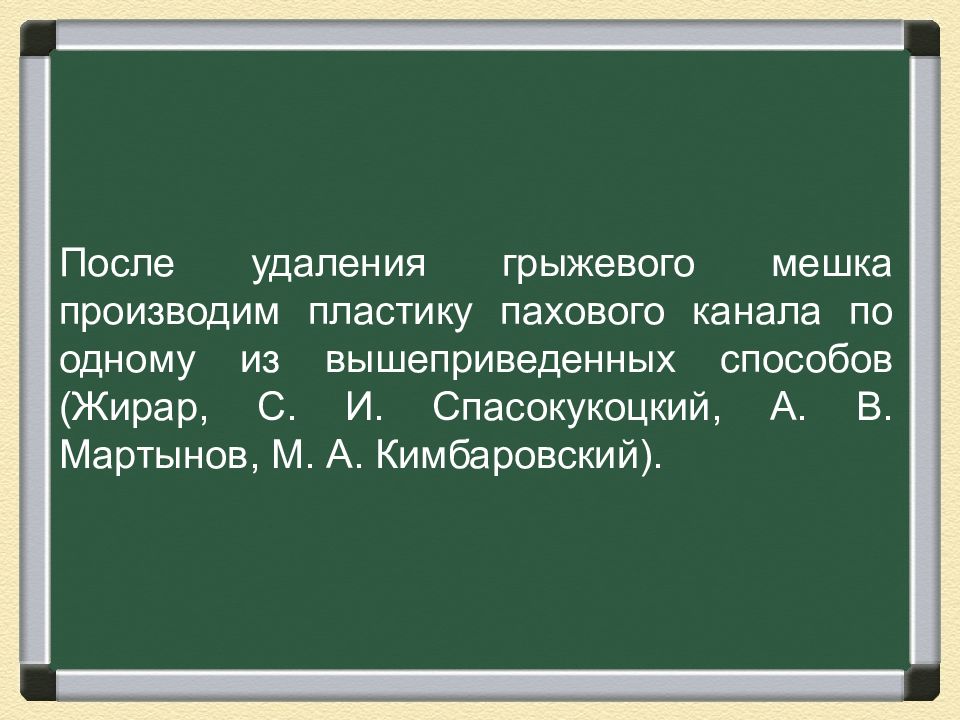 После удаления грыжевого мешка производим пластику пахового канала по одному из вышеприведенных способов (Жирар, С. И. Спасокукоцкий, А. В. Мартынов, М. А. Кимбаровский).